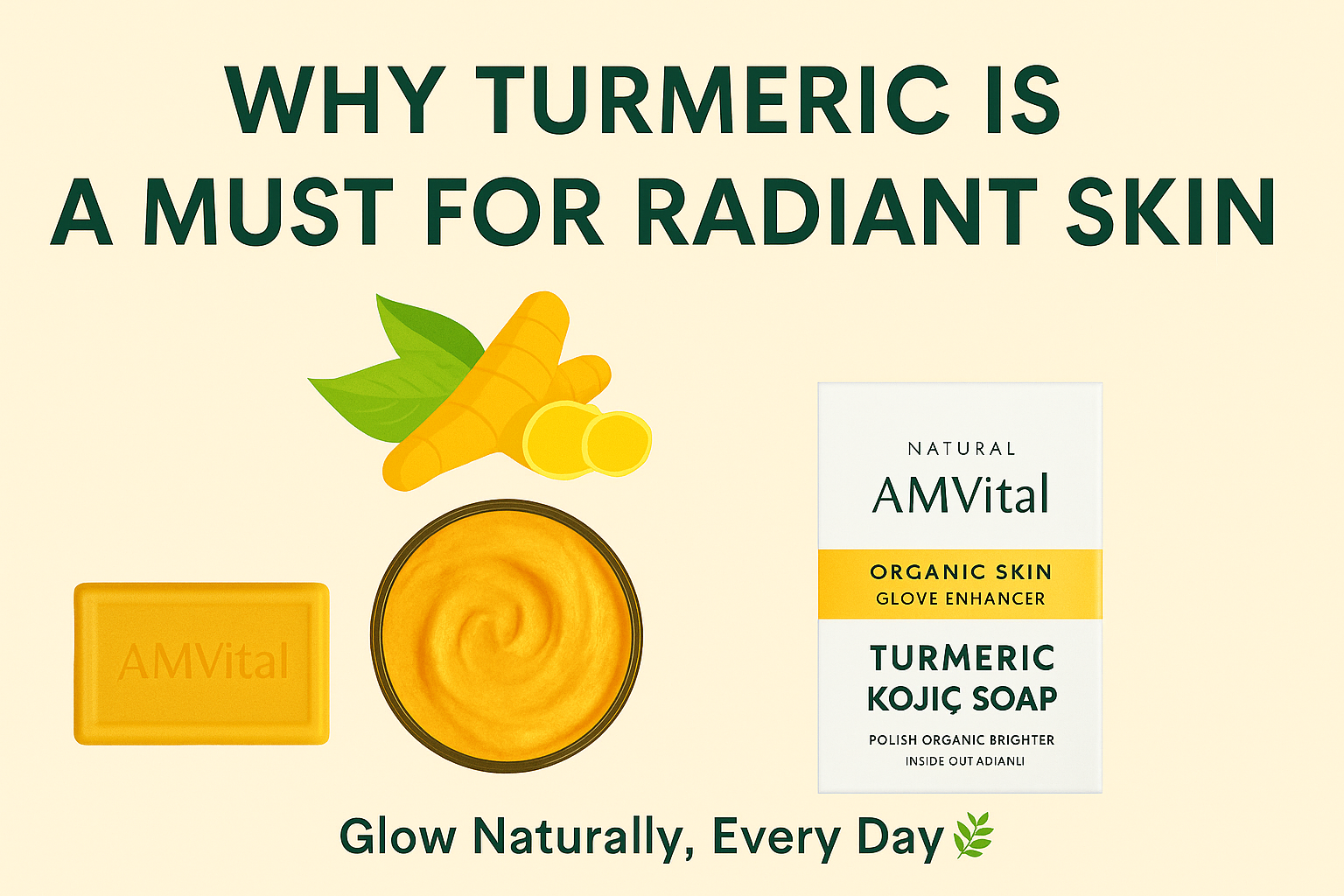 WHY TURMERIC IS A MUST FOR RADIANT SKIN

AMVital

NATURAL
AMVital
ORGANIC SKIN
GLOVE ENHANCER
TURMERIC
KOJIÇ SOAP
POLISH ORGANIC BRIGHTER
INSIDE OUT ADIANLI

Glow Naturally, Every Day